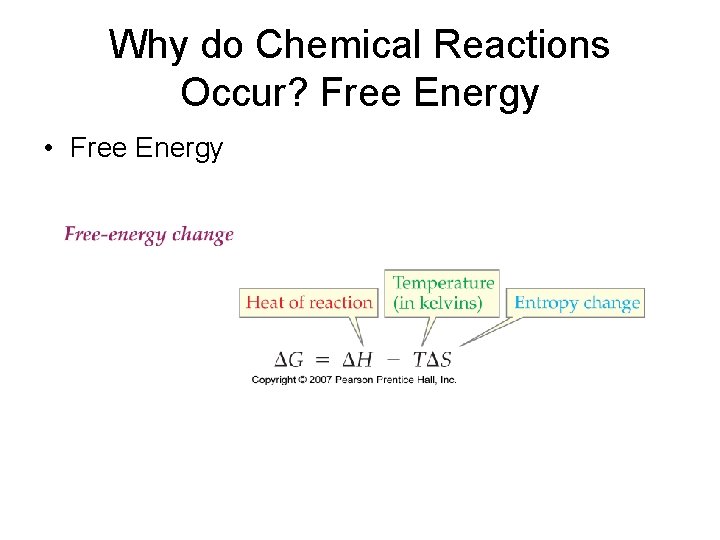 Why do Chemical Reactions Occur? Free Energy

• Free Energy

Free-energy change

Heat of reaction

Temperature (in kelvins)

Entropy change

$\Delta G = \Delta H - T\Delta S$

Copyright © 2007 Pearson Prentice Hall, Inc.